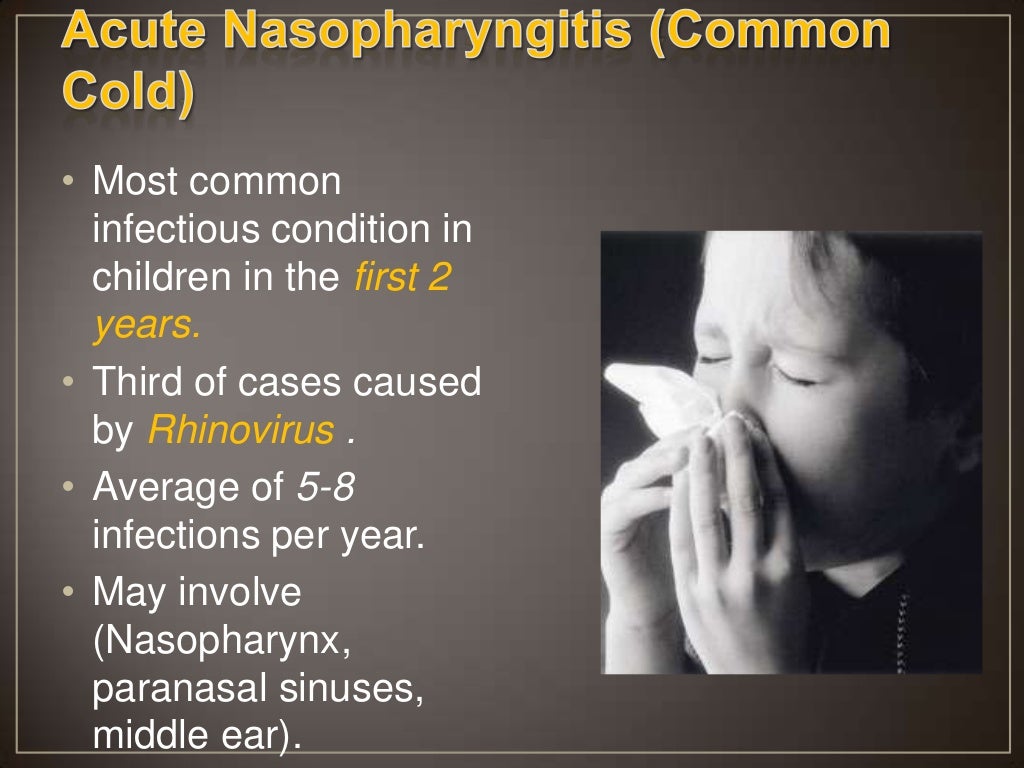 Acute Nasopharyngitis (Common Cold)

• Most common infectious condition in children in the first 2 years.
• Third of cases caused by Rhinovirus .
• Average of 5-8 infections per year.
• May involve (Nasopharynx, paranasal sinuses, middle ear).